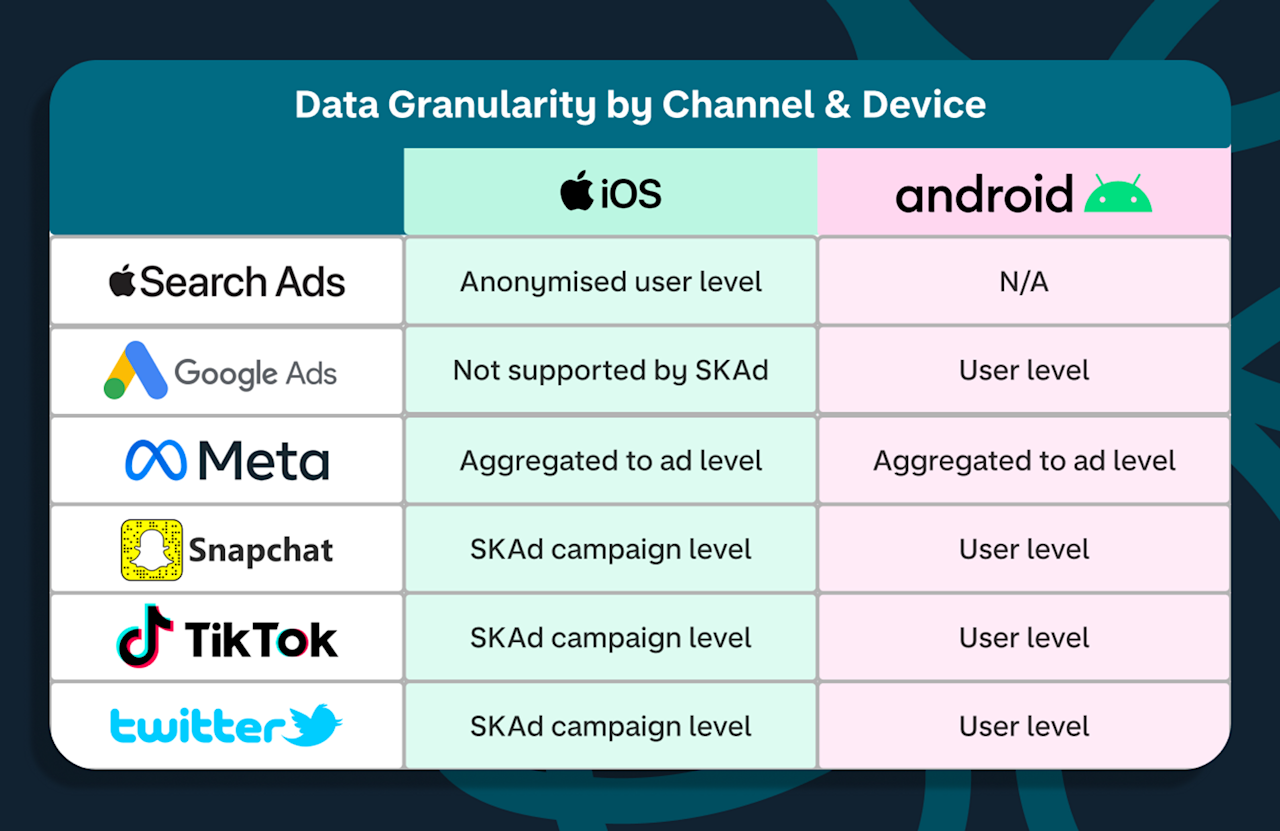 Data Granularity by Channel & Device

| | iOS | android |
|---|---|---|
| Search Ads | Anonymised user level | N/A |
| Google Ads | Not supported by SKAd | User level |
| Meta | Aggregated to ad level | Aggregated to ad level |
| Snapchat | SKAd campaign level | User level |
| TikTok | SKAd campaign level | User level |
| twitter | SKAd campaign level | User level |